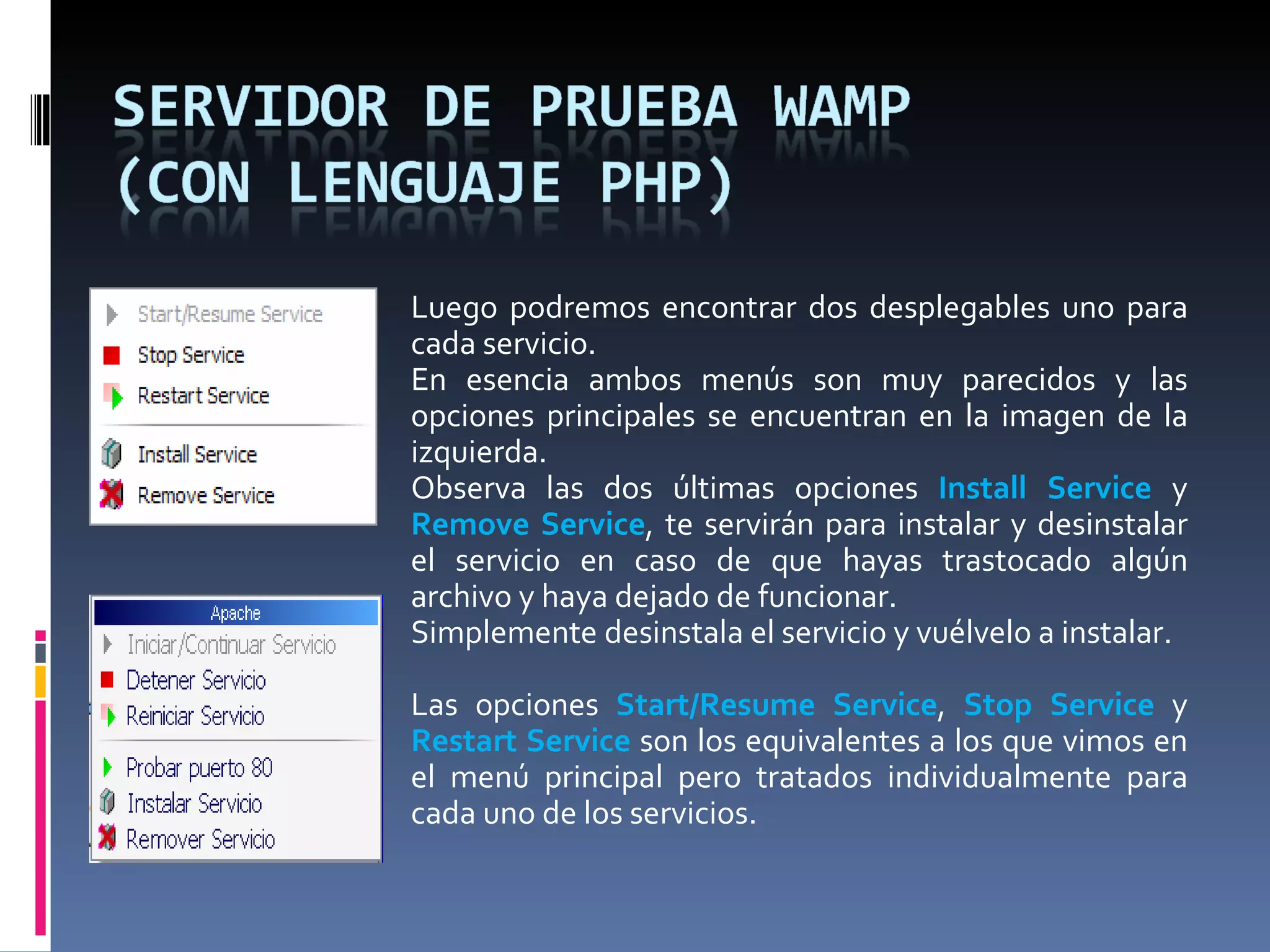 SERVIDOR DE PRUEBA WAMP (CON LENGUAJE PHP)

Start/Resume Service
Stop Service
Restart Service
Install Service
Remove Service

Apache
Iniciar/Continuar Servicio
Detener Servicio
Reiniciar Servicio
Probar puerto 80
Instalar Servicio
Remover Servicio

Luego podremos encontrar dos desplegables uno para cada servicio.
En esencia ambos menús son muy parecidos y las opciones principales se encuentran en la imagen de la izquierda.
Observa las dos últimas opciones Install Service y Remove Service, te servirán para instalar y desinstalar el servicio en caso de que hayas trastocado algún archivo y haya dejado de funcionar.
Simplemente desinstala el servicio y vuélvelo a instalar.

Las opciones Start/Resume Service, Stop Service y Restart Service son los equivalentes a los que vimos en el menú principal pero tratados individualmente para cada uno de los servicios.